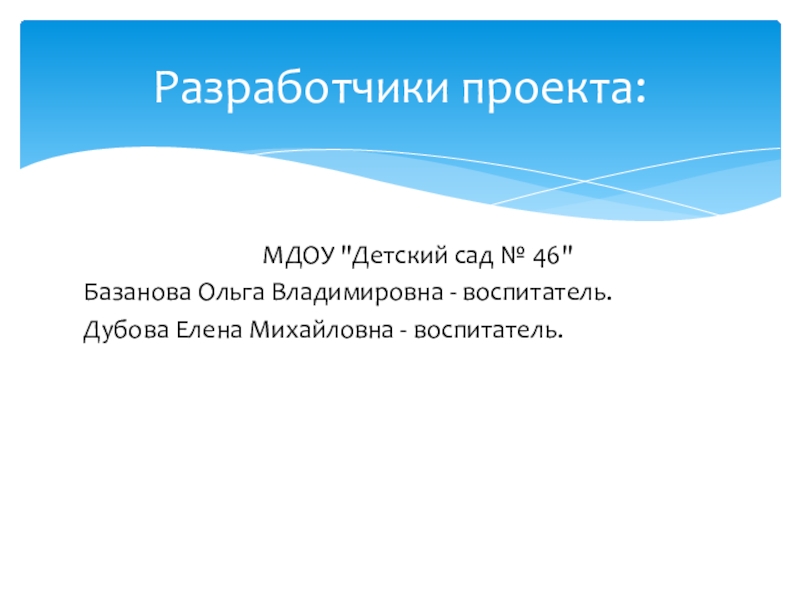 Разработчики проекта:

МДОУ "Детский сад № 46"

Базанова Ольга Владимировна - воспитатель.

Дубова Елена Михайловна - воспитатель.